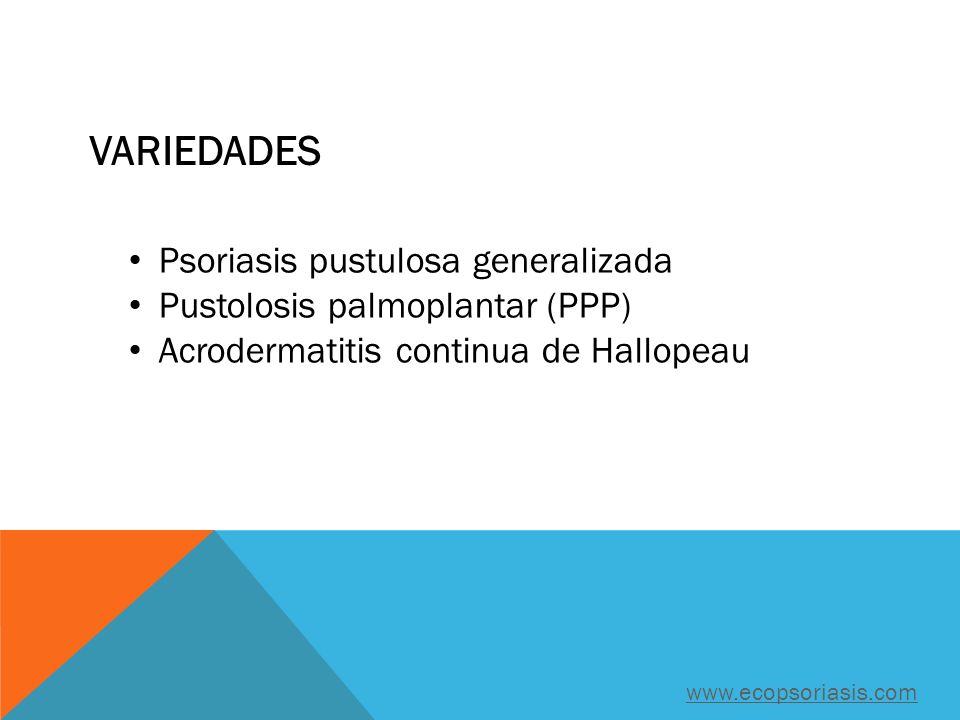 VARIEDADES

• Psoriasis pustulosa generalizada
• Pustolosis palmoplantar (PPP)
• Acrodermatitis continua de Hallopeau

www.ecopsoriasis.com